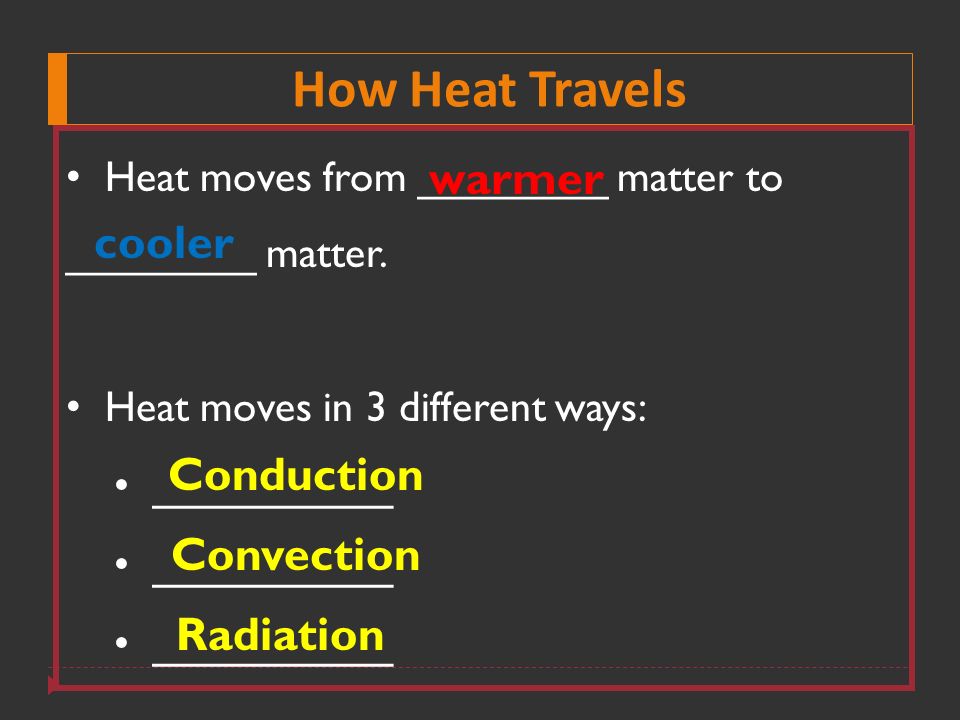 How Heat Travels

• Heat moves from warmer matter to cooler matter.

• Heat moves in 3 different ways:

• Conduction
• Convection
• Radiation